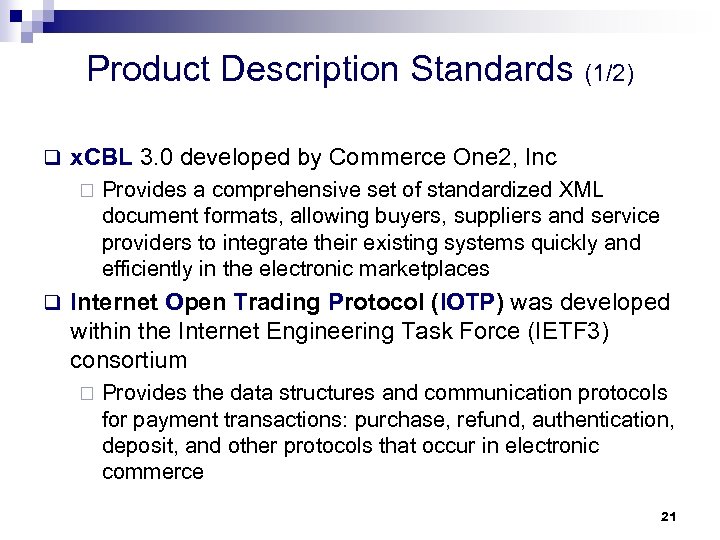 Product Description Standards (1/2)

xCBL 3.0 developed by Commerce One2, Inc

Provides a comprehensive set of standardized XML document formats, allowing buyers, suppliers and service providers to integrate their existing systems quickly and efficiently in the electronic marketplaces

Internet Open Trading Protocol (IOTP) was developed within the Internet Engineering Task Force (IETF3) consortium

Provides the data structures and communication protocols for payment transactions: purchase, refund, authentication, deposit, and other protocols that occur in electronic commerce

21